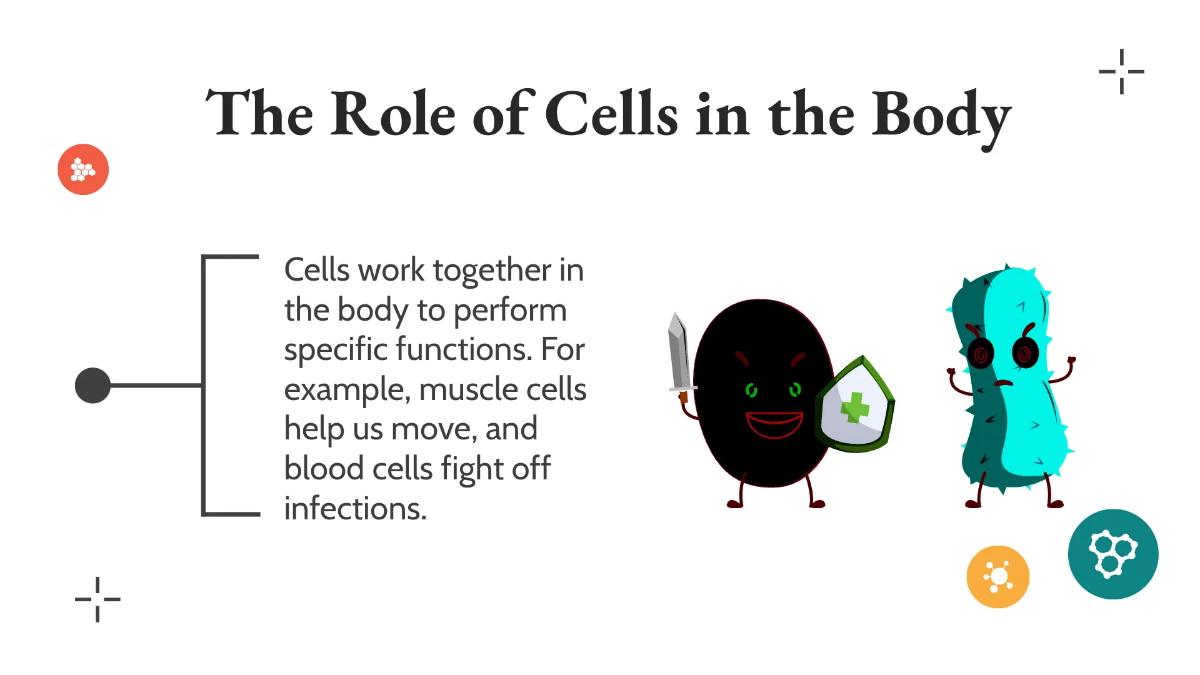 The Role of Cells in the Body

Cells work together in the body to perform specific functions. For example, muscle cells help us move, and blood cells fight off infections.